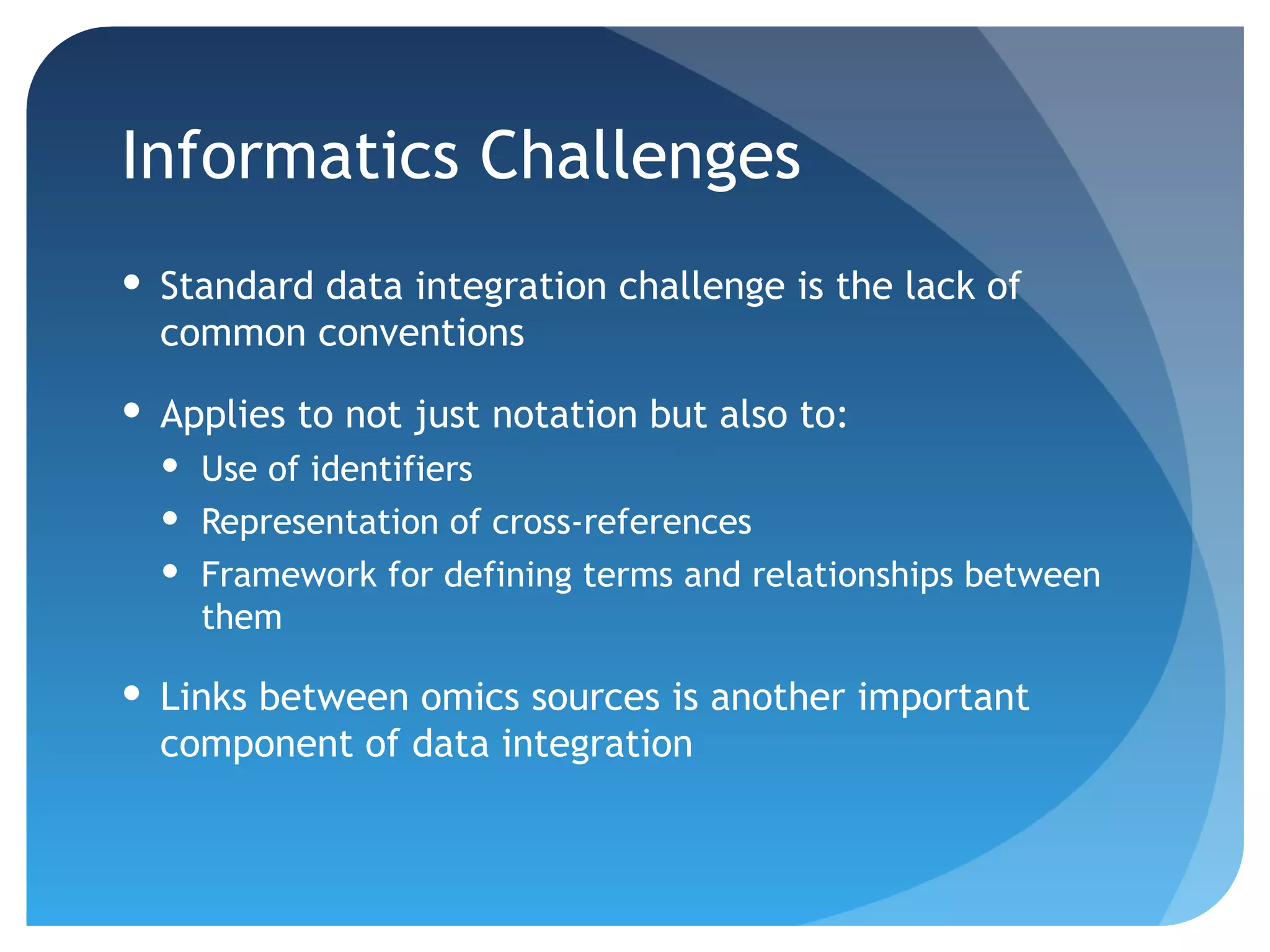 Informatics Challenges

• Standard data integration challenge is the lack of common conventions

• Applies to not just notation but also to:
  • Use of identifiers
  • Representation of cross-references
  • Framework for defining terms and relationships between them

• Links between omics sources is another important component of data integration